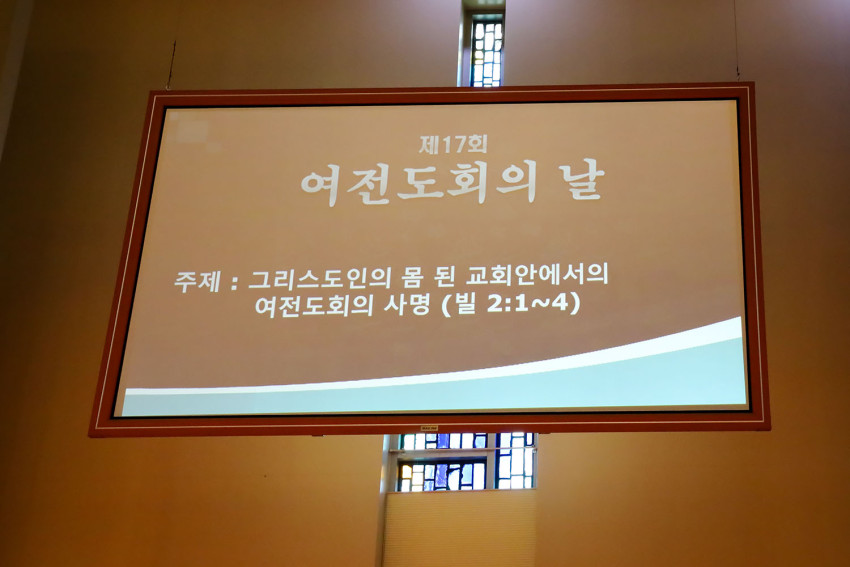 제17회
여전도회의 날

주제 : 그리스도인의 몸 된 교회안에서의 여전도회의 사명 (빌 2:1~4)